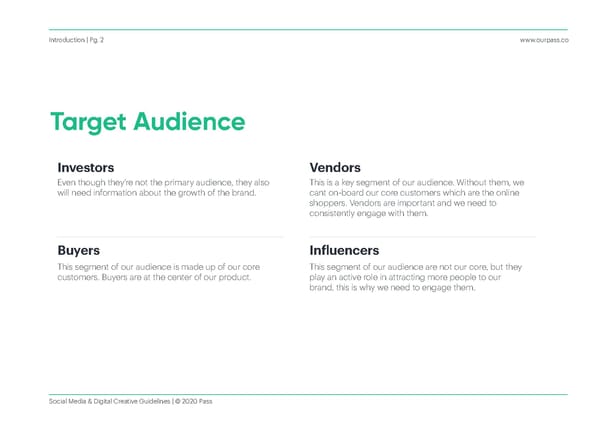 Introduction | Pg. 2

www.ourpass.co

Target Audience

Investors
Even though they're not the primary audience, they also will need information about the growth of the brand.

Buyers
This segment of our audience is made up of our core customers. Buyers are at the center of our product.

Vendors
This is a key segment of our audience. Without them, we cant on-board our core customers which are the online shoppers. Vendors are important and we need to consistently engage with them.

Influencers
This segment of our audience are not our core, but they play an active role in attracting more people to our brand, this is why we need to engage them.

Social Media & Digital Creative Guidelines | © 2020 Pass